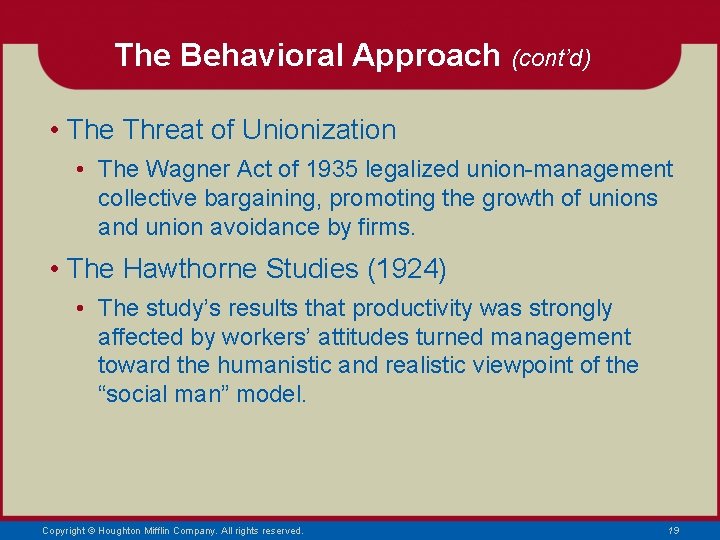 The Behavioral Approach (cont'd)

• The Threat of Unionization

• The Wagner Act of 1935 legalized union-management collective bargaining, promoting the growth of unions and union avoidance by firms.

• The Hawthorne Studies (1924)

• The study's results that productivity was strongly affected by workers' attitudes turned management toward the humanistic and realistic viewpoint of the "social man" model.

Copyright © Houghton Mifflin Company. All rights reserved.

19